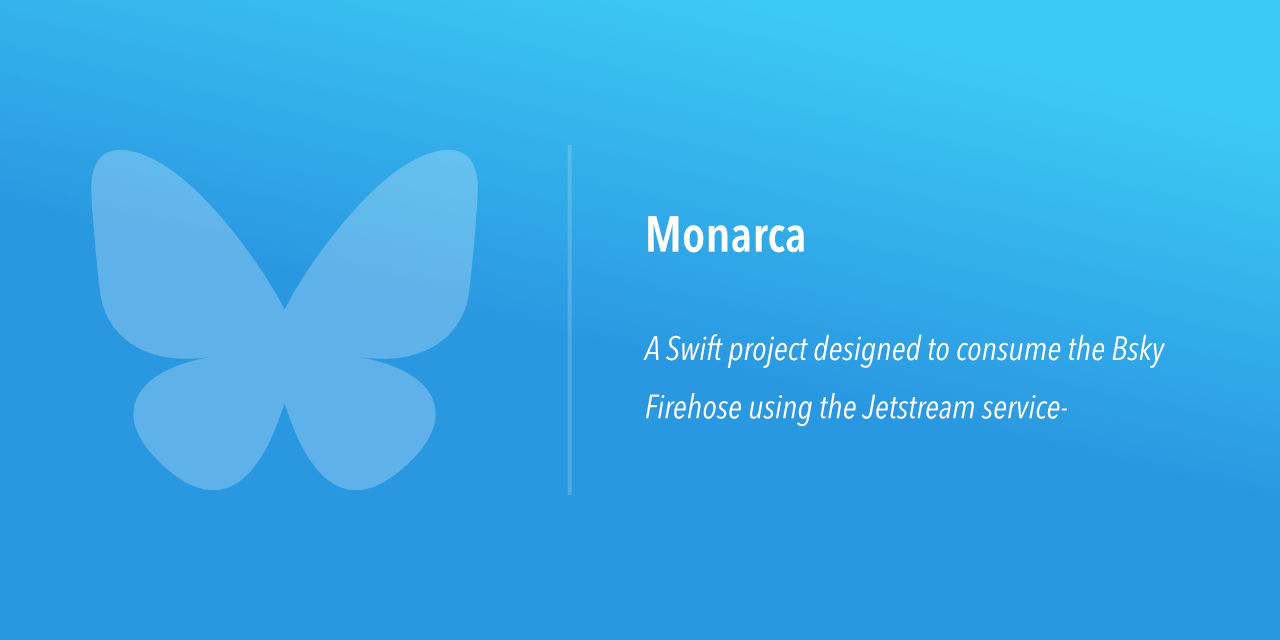 Monarca

A Swift project designed to consume the Bsky Firehose using the Jetstream service-